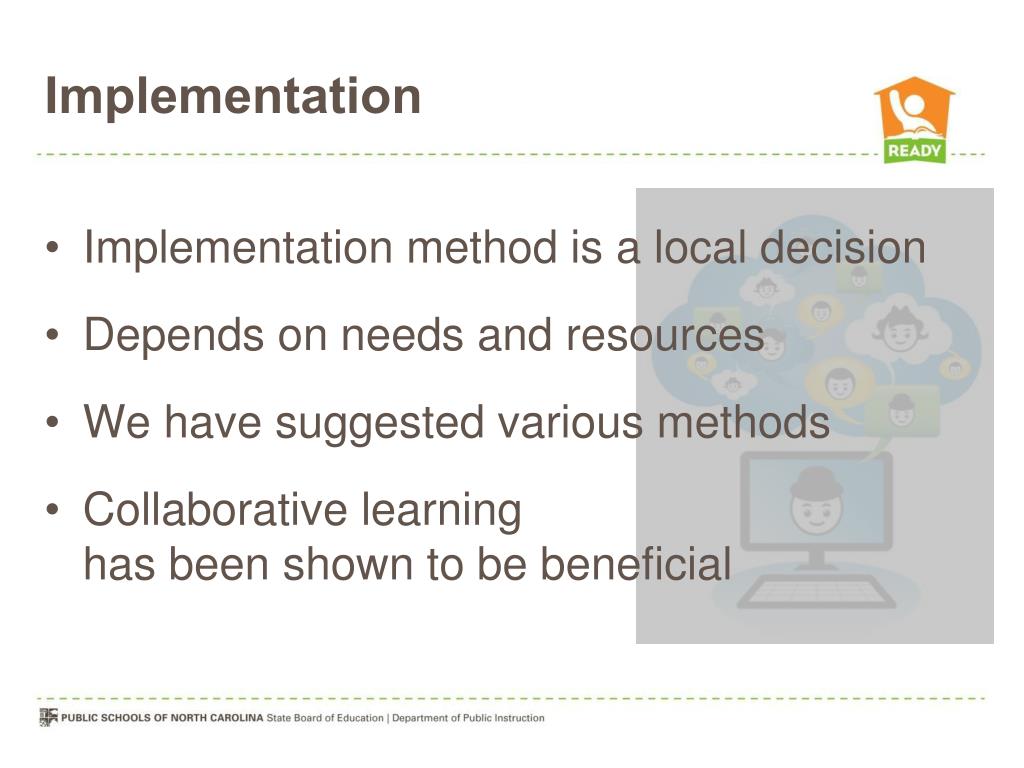 Implementation

READY

• Implementation method is a local decision
• Depends on needs and resources
• We have suggested various methods
• Collaborative learning has been shown to be beneficial

PUBLIC SCHOOLS OF NORTH CAROLINA State Board of Education | Department of Public Instruction